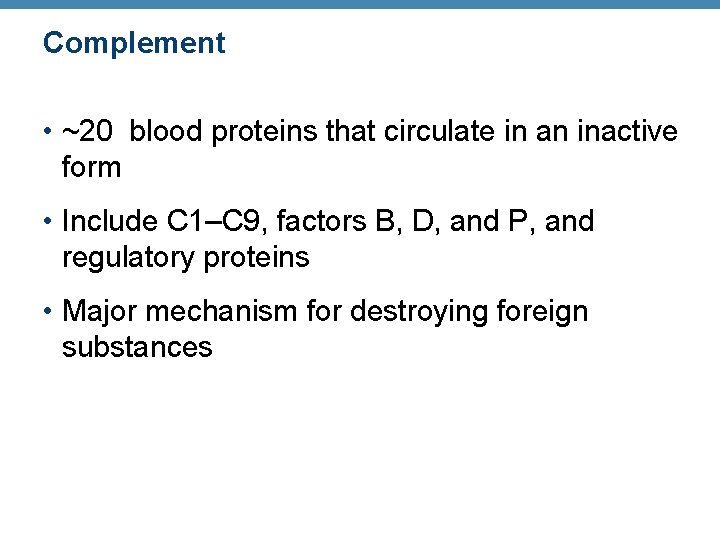 Complement

• ~20 blood proteins that circulate in an inactive form

• Include C1–C9, factors B, D, and P, and regulatory proteins

• Major mechanism for destroying foreign substances